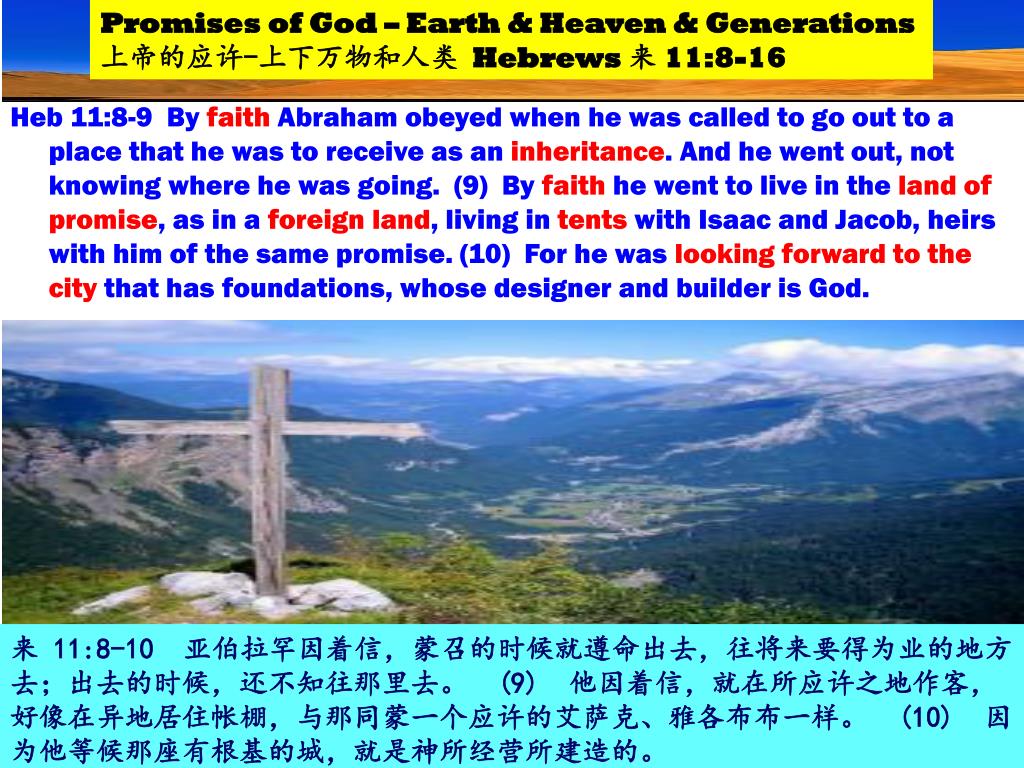 Promises of God – Earth & Heaven & Generations
上帝的应许–上下万物和人类 Hebrews 来 11:8-16

Heb 11:8-9 By faith Abraham obeyed when he was called to go out to a place that he was to receive as an inheritance. And he went out, not knowing where he was going. (9) By faith he went to live in the land of promise, as in a foreign land, living in tents with Isaac and Jacob, heirs with him of the same promise. (10) For he was looking forward to the city that has foundations, whose designer and builder is God.

来 11:8-10 亚伯拉罕因着信，蒙召的时候就遵命出去，往将来要得为业的地方去；出去的时候，还不知往那里去。 (9) 他因着信，就在所应许之地作客，好像在异地居住帐棚，与那同蒙一个应许的艾萨克、雅各布布一样。 (10) 因为他等候那座有根基的城，就是神所经营所建造的。